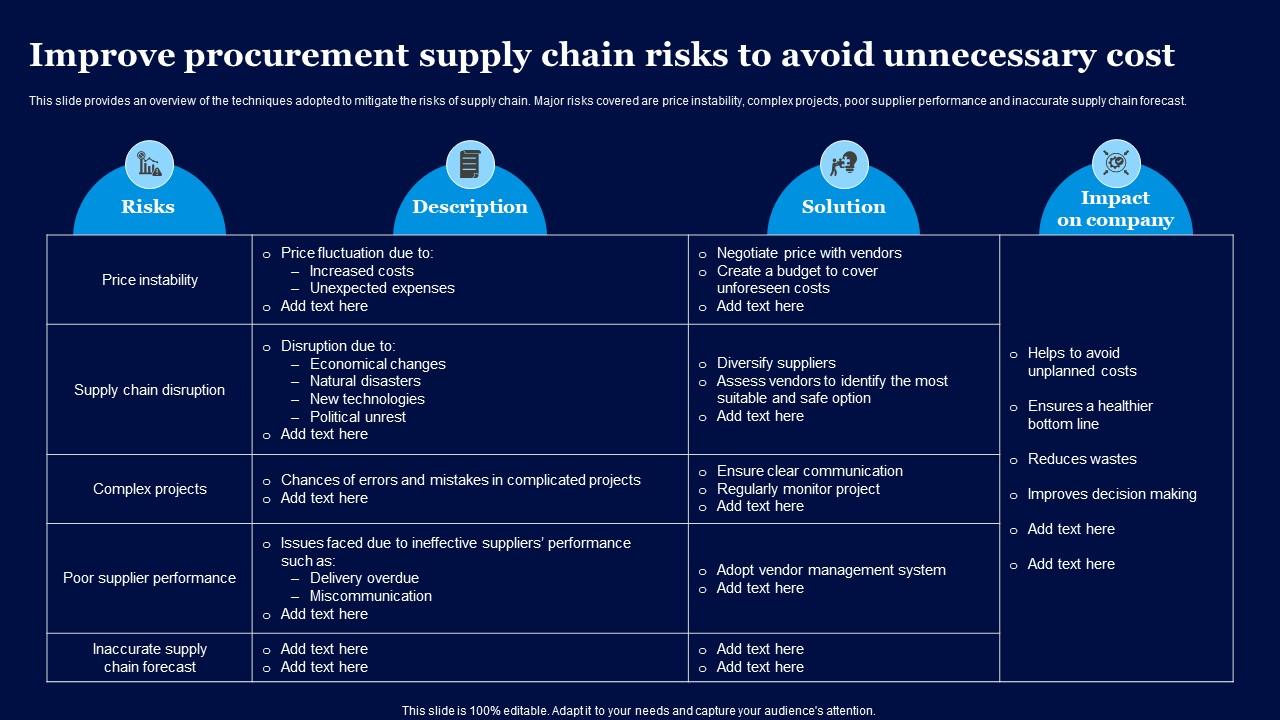 Improve procurement supply chain risks to avoid unnecessary cost

This slide provides an overview of the techniques adopted to mitigate the risks of supply chain. Major risks covered are price instability, complex projects, poor supplier performance and inaccurate supply chain forecast.

| Risks | Description | Solution | Impact on company |
|---|---|---|---|
| Price instability | o Price fluctuation due to: – Increased costs – Unexpected expenses o Add text here | o Negotiate price with vendors o Create a budget to cover unforeseen costs o Add text here | o Helps to avoid unplanned costs o Ensures a healthier bottom line o Reduces wastes o Improves decision making o Add text here o Add text here |
| Supply chain disruption | o Disruption due to: – Economical changes – Natural disasters – New technologies – Political unrest o Add text here | o Diversify suppliers o Assess vendors to identify the most suitable and safe option o Add text here | |
| Complex projects | o Chances of errors and mistakes in complicated projects o Add text here | o Ensure clear communication o Regularly monitor project o Add text here | |
| Poor supplier performance | o Issues faced due to ineffective suppliers' performance such as: – Delivery overdue – Miscommunication o Add text here | o Adopt vendor management system o Add text here | |
| Inaccurate supply chain forecast | o Add text here o Add text here | o Add text here o Add text here | |

This slide is 100% editable. Adapt it to your needs and capture your audience's attention.